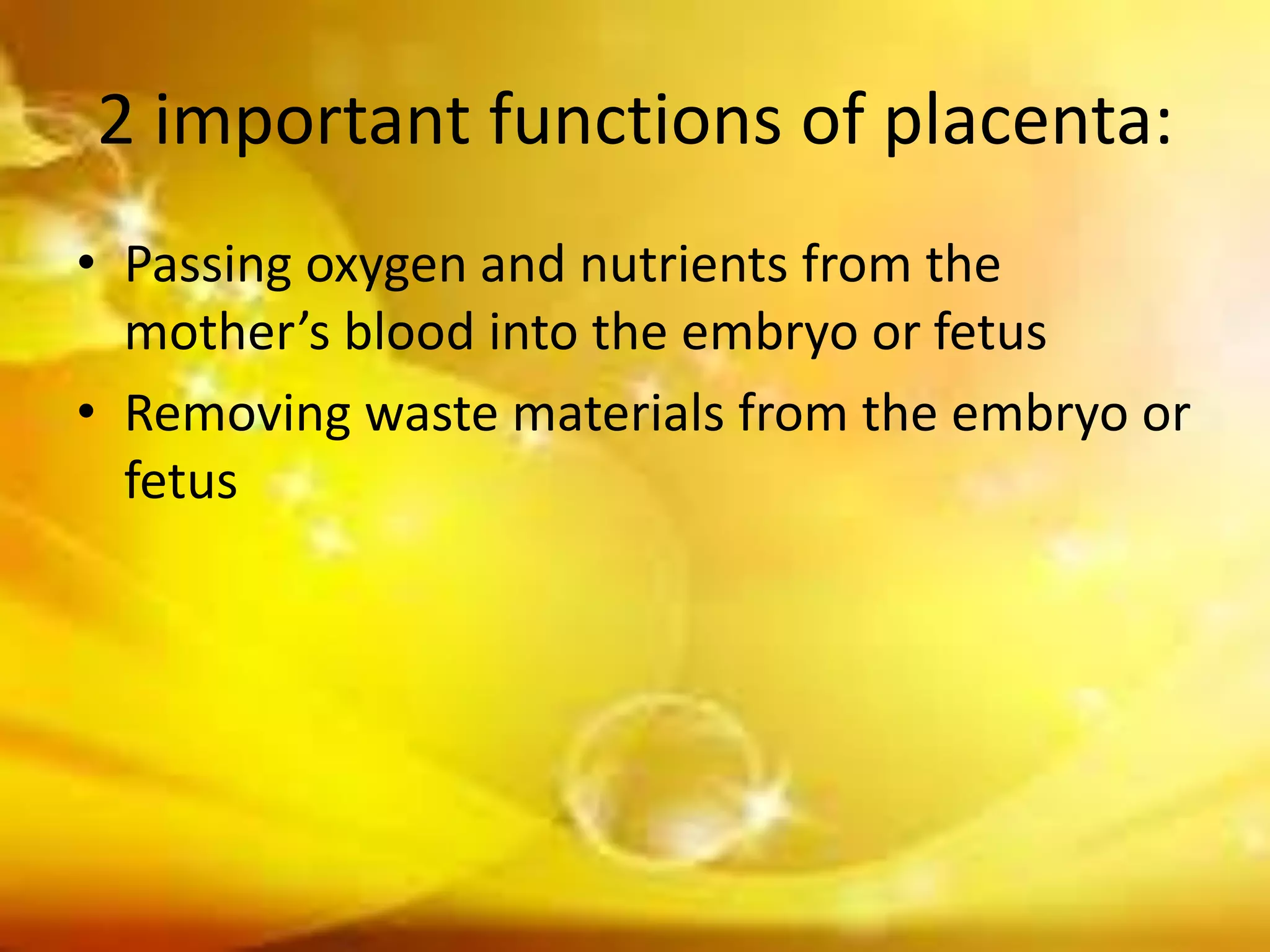 2 important functions of placenta:

• Passing oxygen and nutrients from the mother’s blood into the embryo or fetus
• Removing waste materials from the embryo or fetus